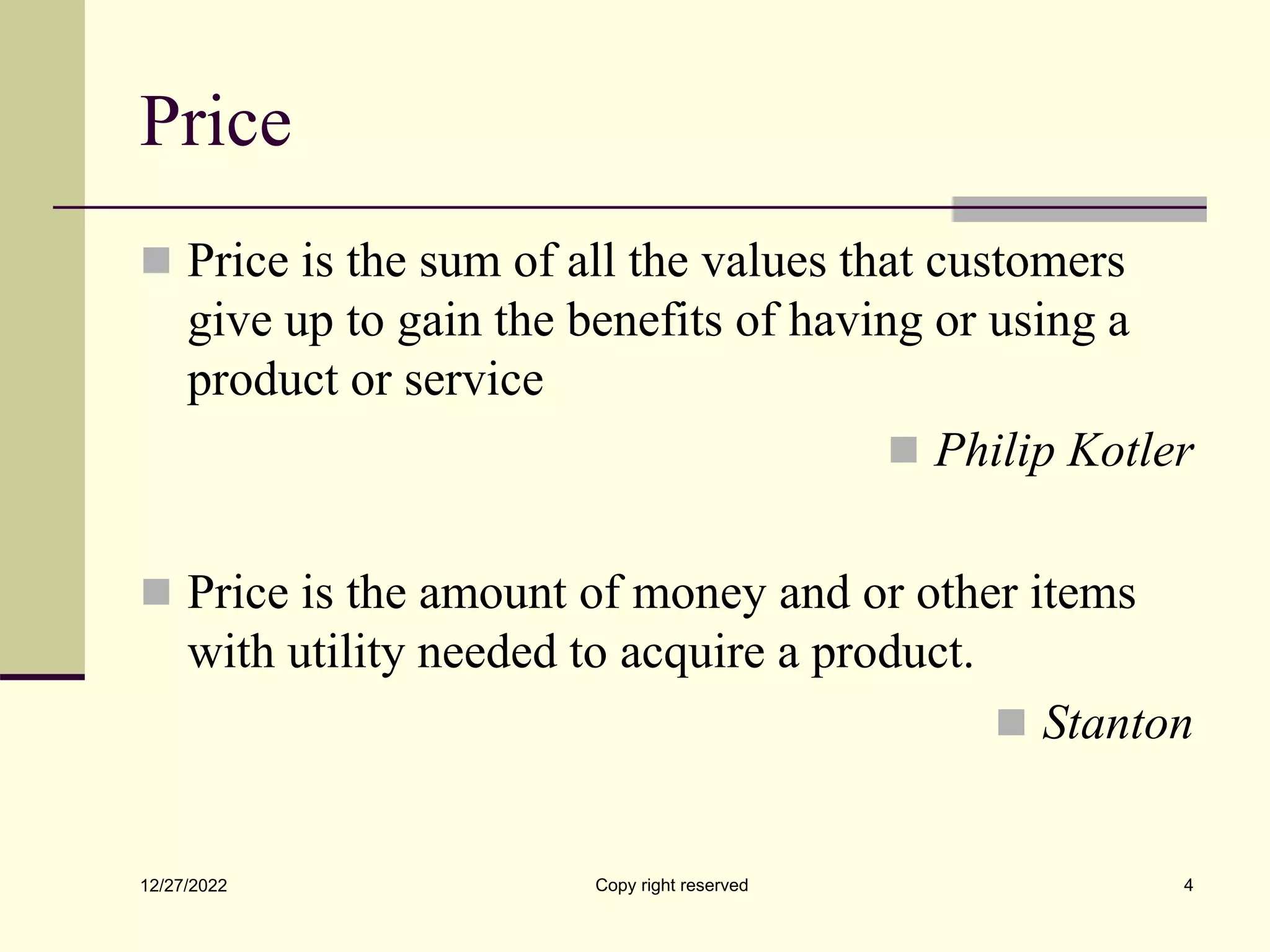 Price

Price is the sum of all the values that customers give up to gain the benefits of having or using a product or service

Philip Kotler

Price is the amount of money and or other items with utility needed to acquire a product.

Stanton

12/27/2022

Copy right reserved

4